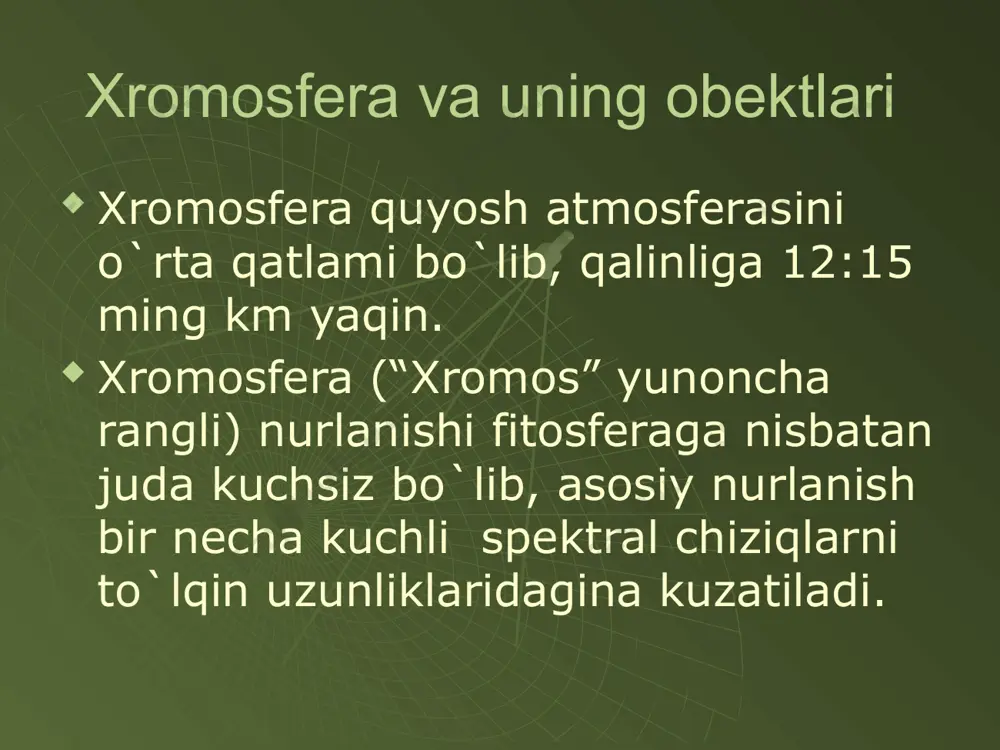 Xromosfera va uning obektlari

Xromosfera quyosh atmosferasini o`rta qatlami bo`lib, qalinliga 12:15 ming km yaqin.

Xromosfera (“Xromos” yunoncha rangli) nurlanishi fitosferaga nisbatan juda kuchsiz bo`lib, asosiy nurlanish bir necha kuchli spektral chiziqlarni to`lqin uzunliklaridagina kuzatiladi.